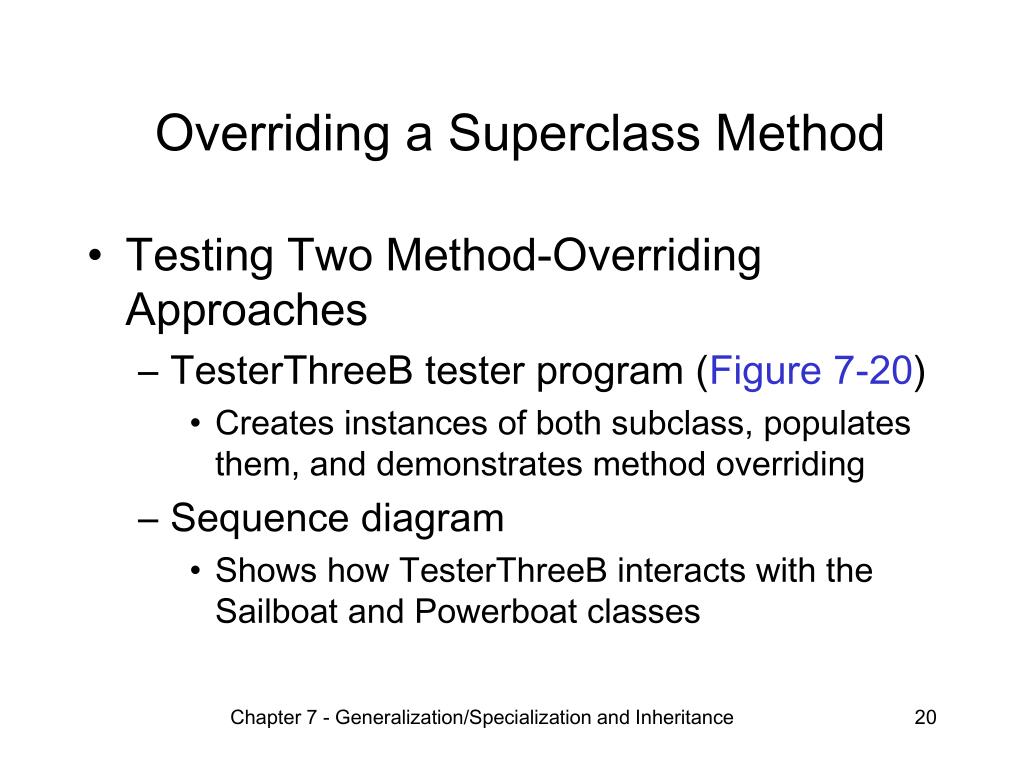 Overriding a Superclass Method

• Testing Two Method-Overriding Approaches
  – TesterThreeB tester program (Figure 7-20)
    • Creates instances of both subclass, populates them, and demonstrates method overriding
  – Sequence diagram
    • Shows how TesterThreeB interacts with the Sailboat and Powerboat classes

Chapter 7 - Generalization/Specialization and Inheritance

20